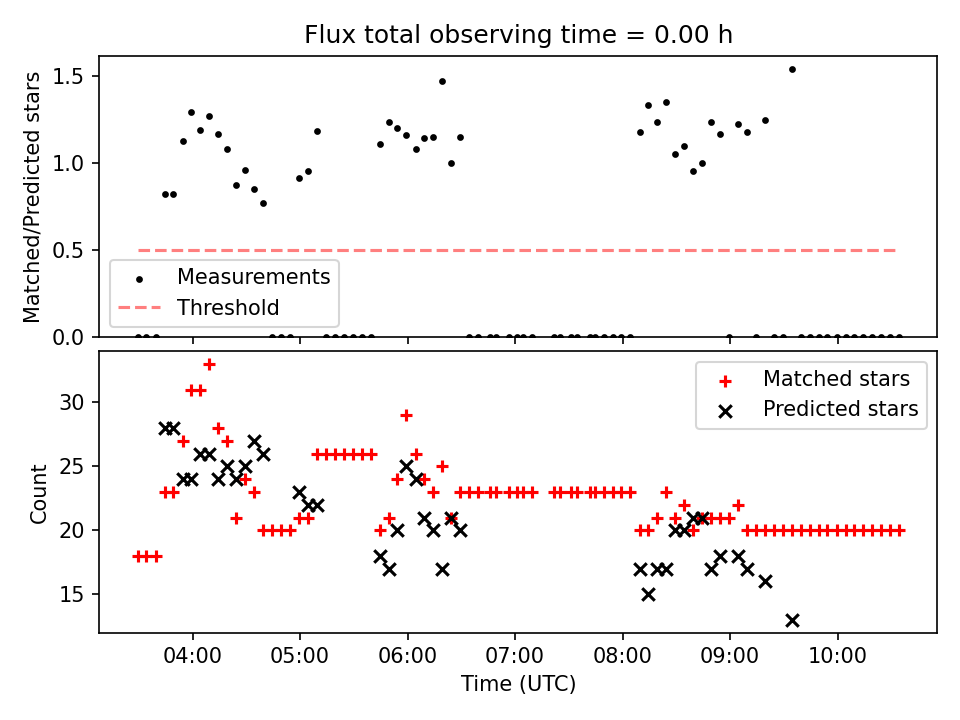 Flux total observing time = 0.00 h

Matched/Predicted stars

1.5
1.0
0.5
0.0

Measurements
Threshold

Count

30
25
20
15

Matched stars
Predicted stars

04:00
05:00
06:00
07:00
08:00
09:00
10:00

Time (UTC)